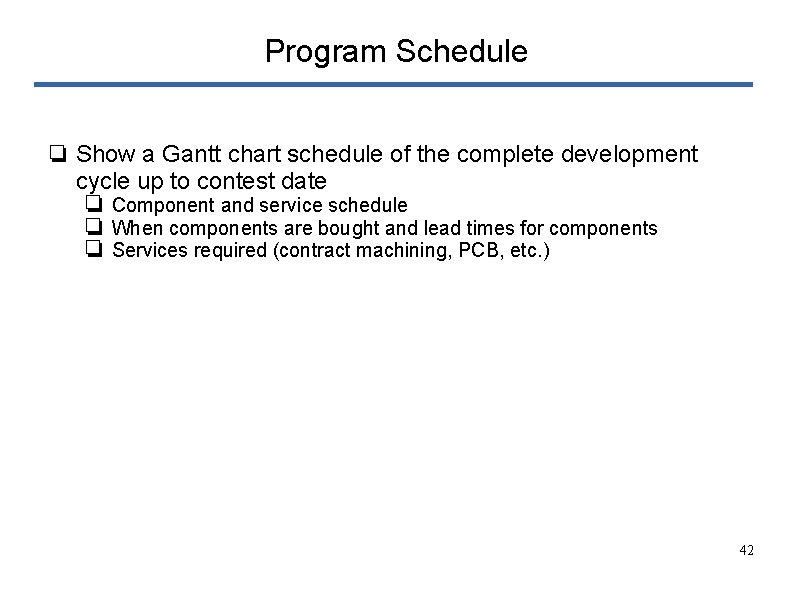 Program Schedule

❏ Show a Gantt chart schedule of the complete development cycle up to contest date
❏ Component and service schedule
❏ When components are bought and lead times for components
❏ Services required (contract machining, PCB, etc.)

42